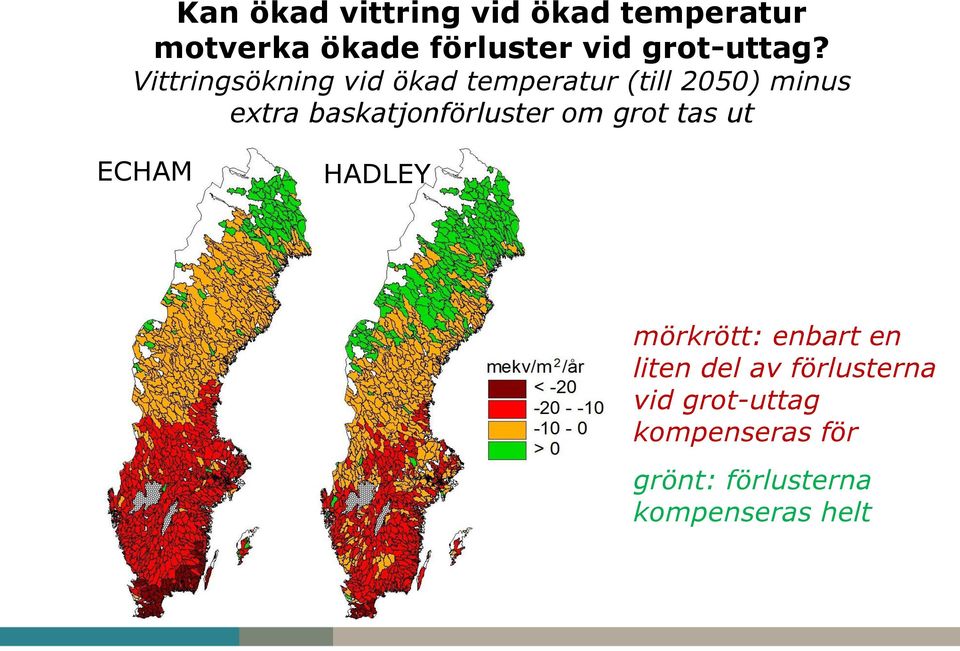 Kan ökad vittring vid ökad temperatur motverka ökade förluster vid grot-uttag?

Vittringsökning vid ökad temperatur (till 2050) minus extra baskatjonförluster om grot tas ut

ECHAM

HADLEY

mekv/m$^2$/år
< -20
-20 - -10
-10 - 0
> 0

mörkrött: enbart en liten del av förlusterna vid grot-uttag kompenseras för

grönt: förlusterna kompenseras helt